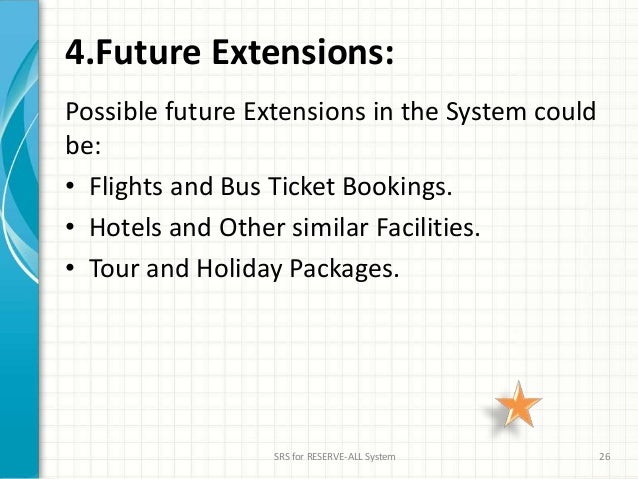 4.Future Extensions:

Possible future Extensions in the System could be:

• Flights and Bus Ticket Bookings.
• Hotels and Other similar Facilities.
• Tour and Holiday Packages.

SRS for RESERVE-ALL System

26